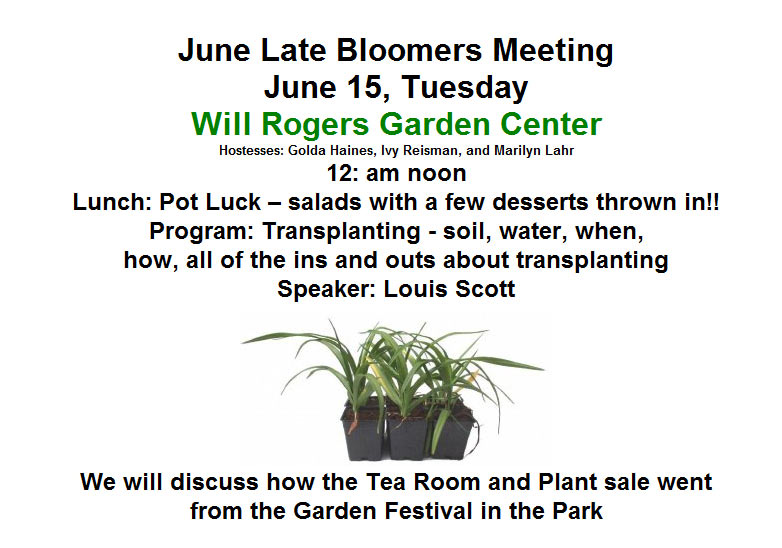 June Late Bloomers Meeting
June 15, Tuesday
Will Rogers Garden Center
Hostesses: Golda Haines, Ivy Reisman, and Marilyn Lahr
12: am noon
Lunch: Pot Luck – salads with a few desserts thrown in!!
Program: Transplanting - soil, water, when, how, all of the ins and outs about transplanting
Speaker: Louis Scott

We will discuss how the Tea Room and Plant sale went from the Garden Festival in the Park